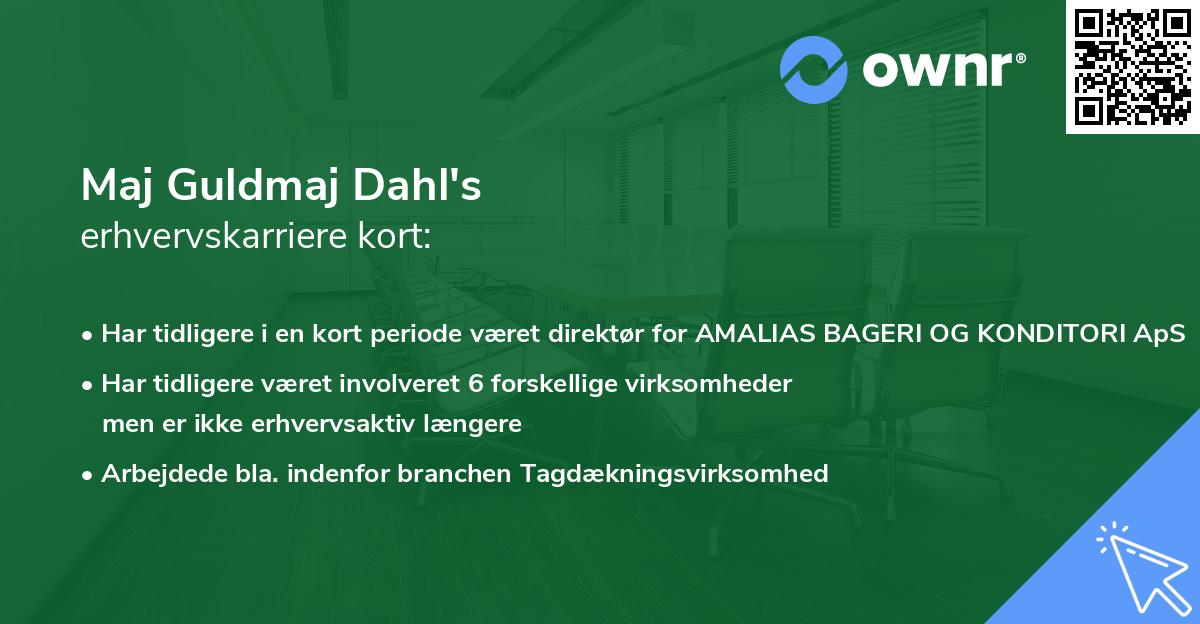 ownr®

Maj Guldmaj Dahl's
erhvervskarriere kort:

• Har tidligere i en kort periode været direktør for AMALIAS BAGERI OG KONDITORI ApS
• Har tidligere været involveret 6 forskellige virksomheder men er ikke erhvervsaktiv længere
• Arbejdede bla. indenfor branchen Tagdækningsvirksomhed